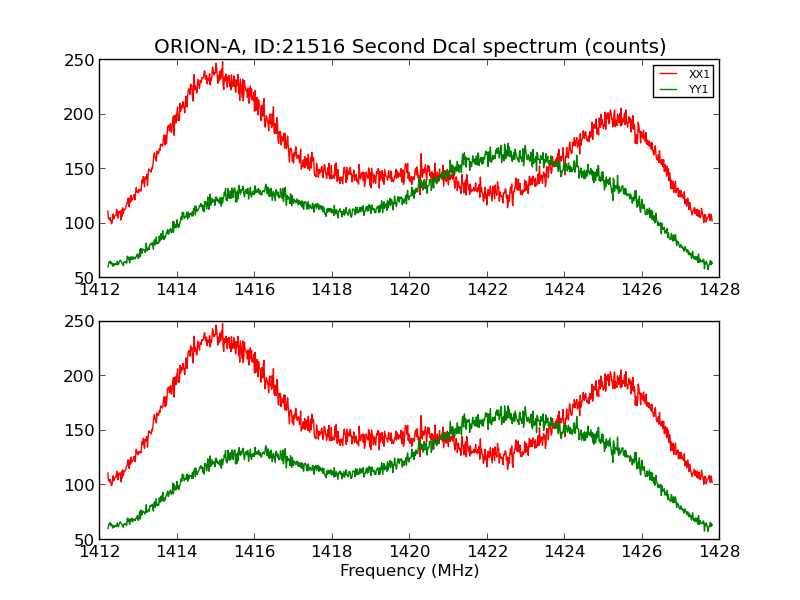 ORION-A, ID:21516 Second Dcal spectrum (counts)

XX1
YY1

250
200
150
100
50

1412 1414 1416 1418 1420 1422 1424 1426 1428

250
200
150
100
50

1412 1414 1416 1418 1420 1422 1424 1426 1428

Frequency (MHz)